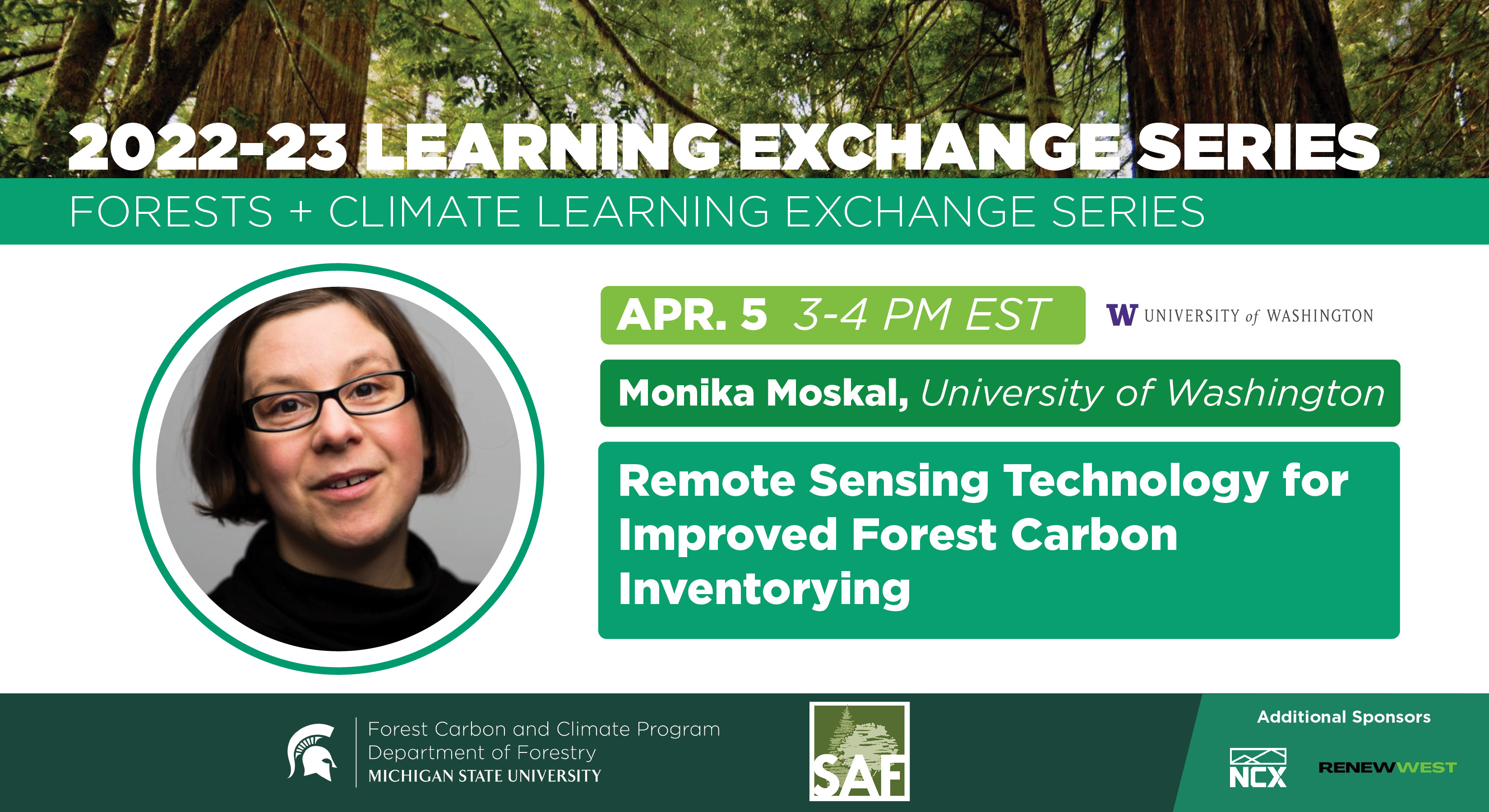 2022-23 LEARNING EXCHANGE SERIES

FORESTS + CLIMATE LEARNING EXCHANGE SERIES

APR. 5 3-4 PM EST

W UNIVERSITY of WASHINGTON

Monika Moskal, University of Washington

Remote Sensing Technology for Improved Forest Carbon Inventorying

Forest Carbon and Climate Program
Department of Forestry
MICHIGAN STATE UNIVERSITY

SAF

Additional Sponsors

NCX

RENEWWEST